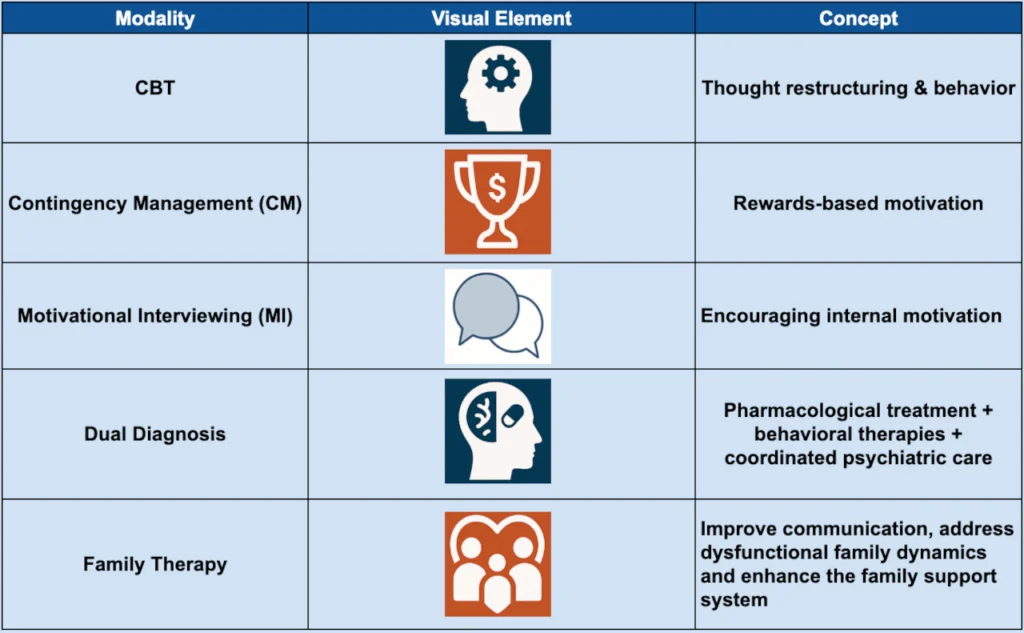 | Modality | Visual Element | Concept |
|---|---|---|
| CBT | | Thought restructuring & behavior |
| Contingency Management (CM) | $ | Rewards-based motivation |
| Motivational Interviewing (MI) | | Encouraging internal motivation |
| Dual Diagnosis | | Pharmacological treatment + behavioral therapies + coordinated psychiatric care |
| Family Therapy | | Improve communication, address dysfunctional family dynamics and enhance the family support system |